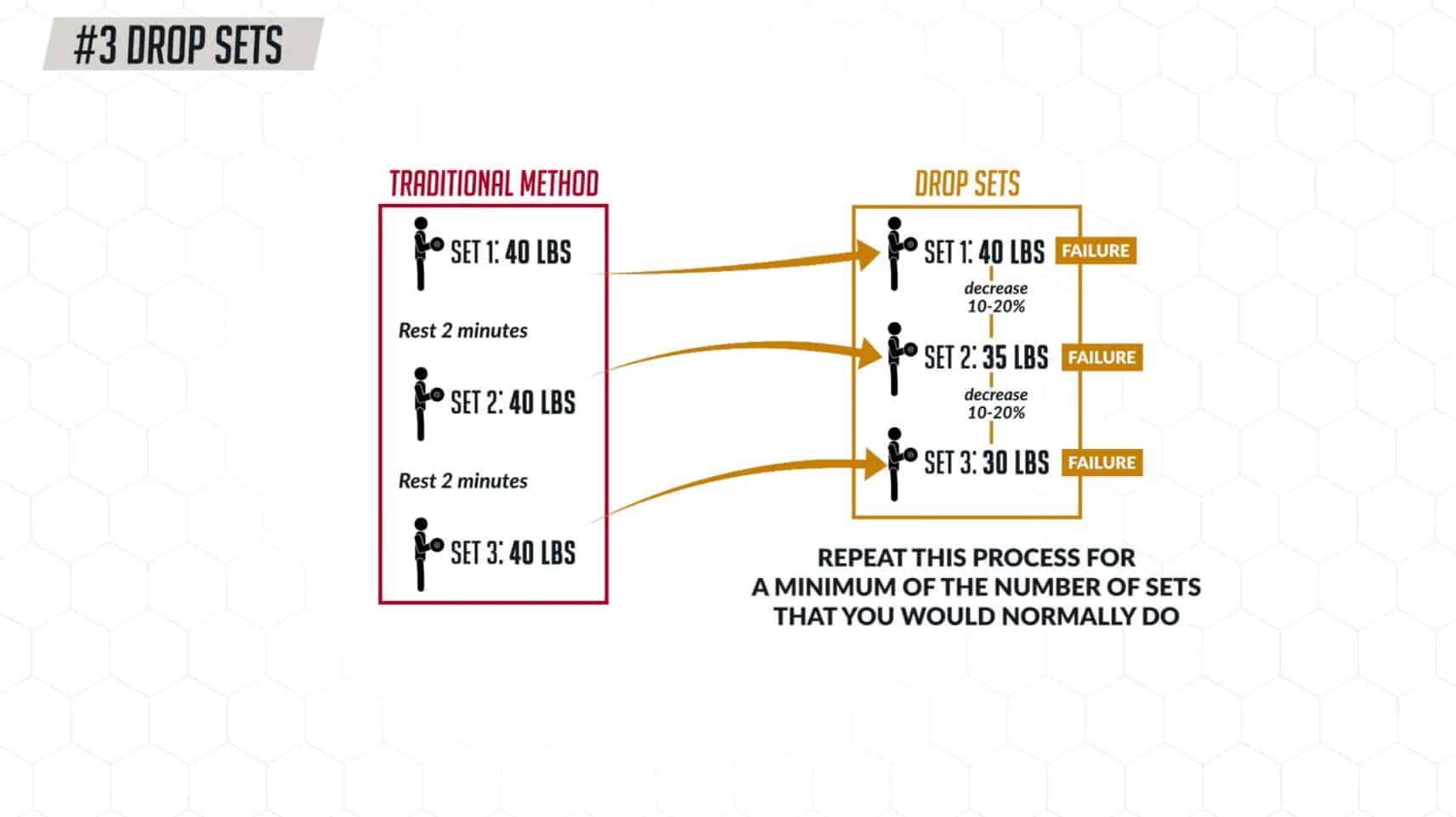 #3 DROP SETS

TRADITIONAL METHOD

SET 1: 40 LBS

Rest 2 minutes

SET 2: 40 LBS

Rest 2 minutes

SET 3: 40 LBS

DROP SETS

SET 1: 40 LBS FAILURE

decrease 10-20%

SET 2: 35 LBS FAILURE

decrease 10-20%

SET 3: 30 LBS FAILURE

REPEAT THIS PROCESS FOR A MINIMUM OF THE NUMBER OF SETS THAT YOU WOULD NORMALLY DO